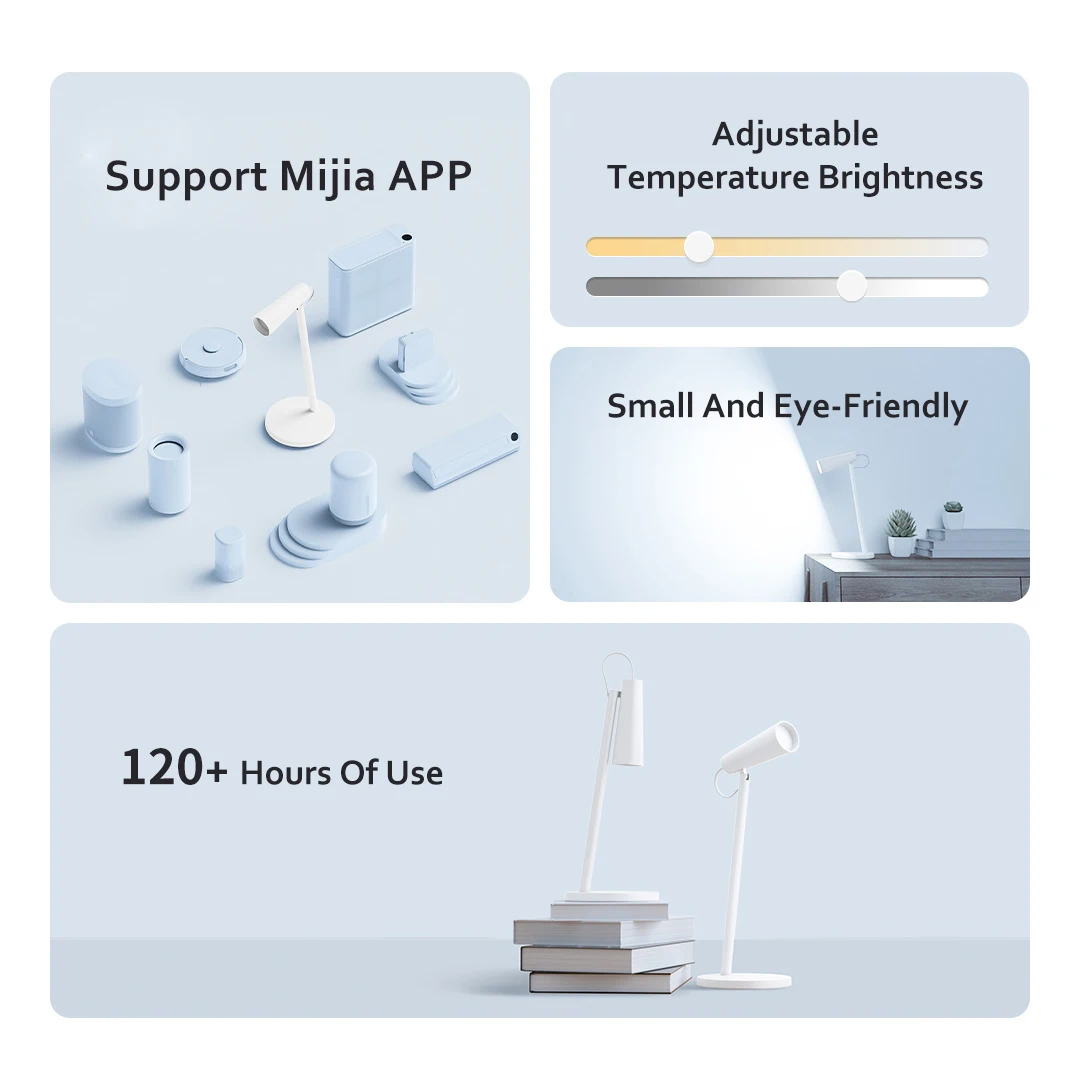 Support Mijia APP

Adjustable
Temperature Brightness

Small And Eye-Friendly

120+ Hours Of Use